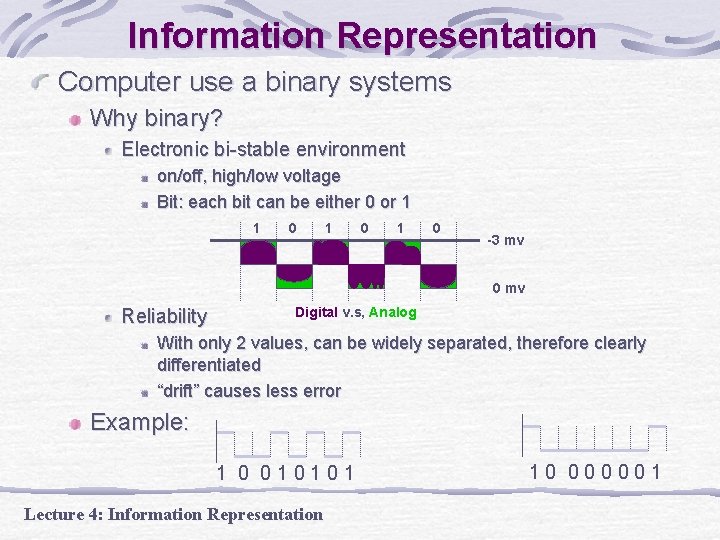 Information Representation

Computer use a binary systems

Why binary?

Electronic bi-stable environment

on/off, high/low voltage

Bit: each bit can be either 0 or 1

1 0 1 0 1 0

-3 mv

0 mv

Digital v.s, Analog

Reliability

With only 2 values, can be widely separated, therefore clearly differentiated

"drift" causes less error

Example:

1 0 0 1 0 1 0 1

1 0 0 0 0 0 0 1

Lecture 4: Information Representation